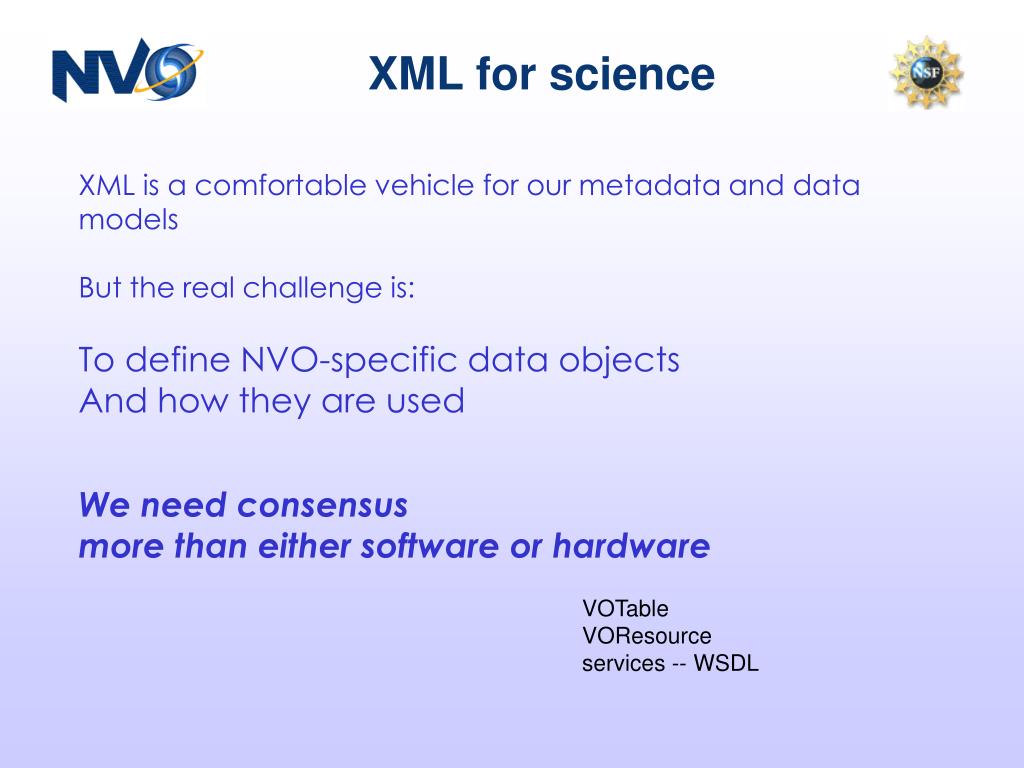 NVO

XML for science

NSF

XML is a comfortable vehicle for our metadata and data models

But the real challenge is:

To define NVO-specific data objects
And how they are used

We need consensus
more than either software or hardware

VOTable
VOResource
services -- WSDL